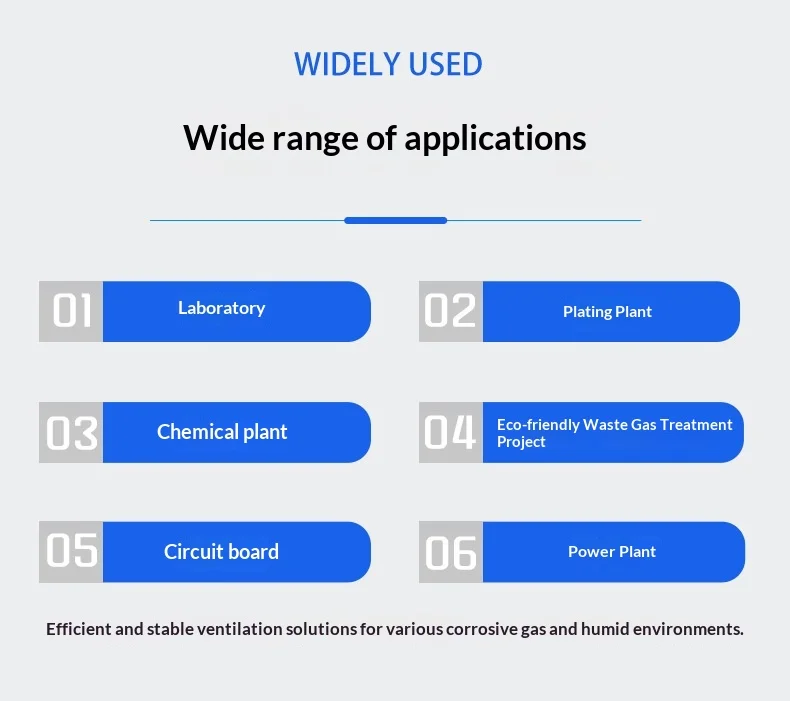 WIDELY USED

Wide range of applications

01 Laboratory

02 Plating Plant

03 Chemical plant

04 Eco-friendly Waste Gas Treatment Project

05 Circuit board

06 Power Plant

Efficient and stable ventilation solutions for various corrosive gas and humid environments.